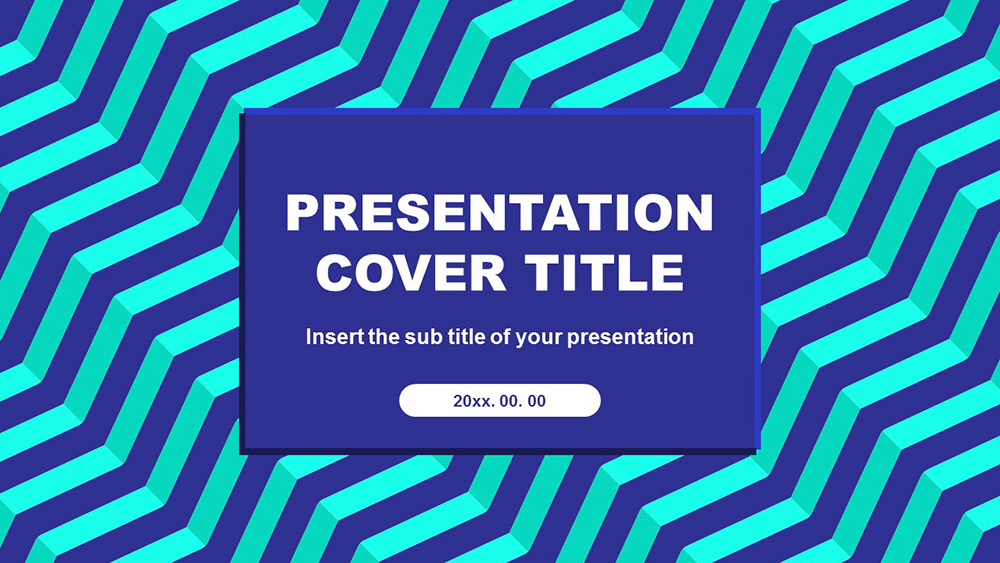 PRESENTATION COVER TITLE

Insert the sub title of your presentation

20xx. 00. 00